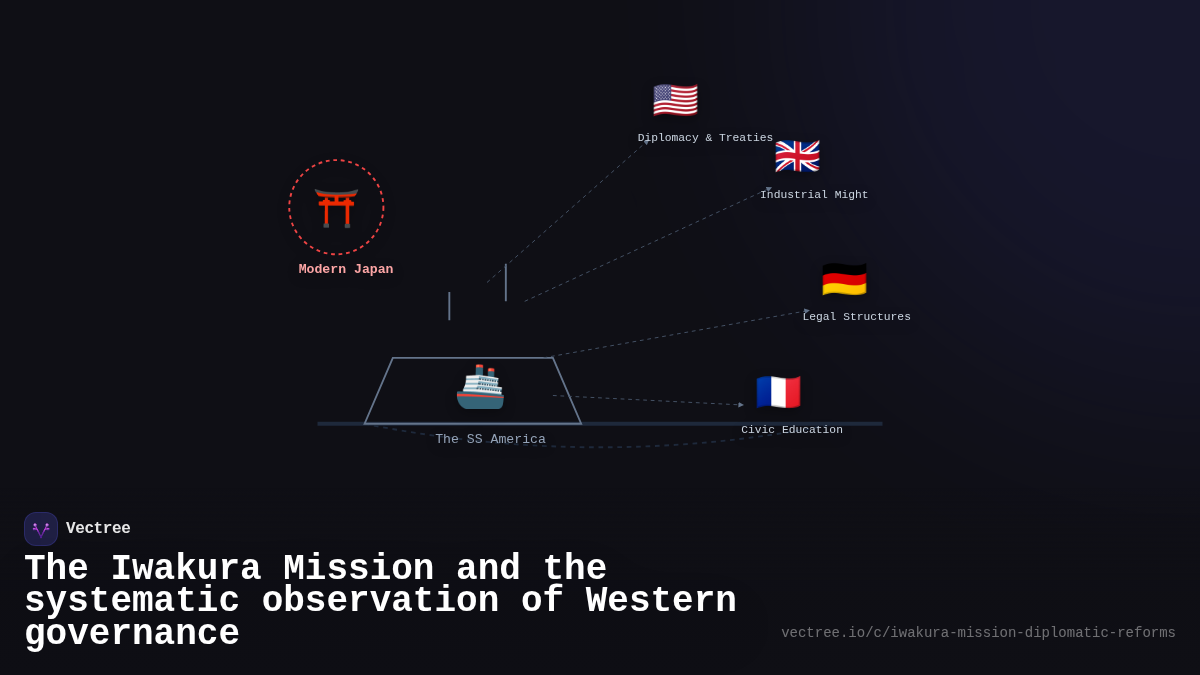 Diplomacy & Treaties

Industrial Might

Modern Japan

Legal Structures

Civic Education

The SS America

Vectree

The Iwakura Mission and the systematic observation of Western governance

vectree.io/c/iwakura-mission-diplomatic-reforms